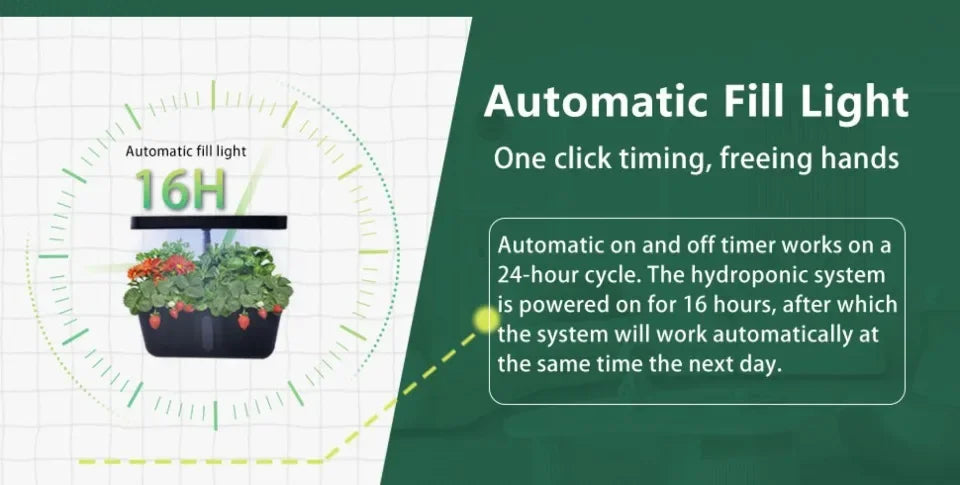 Automatic fill light
16H

Automatic Fill Light

One click timing, freeing hands

Automatic on and off timer works on a 24-hour cycle. The hydroponic system is powered on for 16 hours, after which the system will work automatically at the same time the next day.